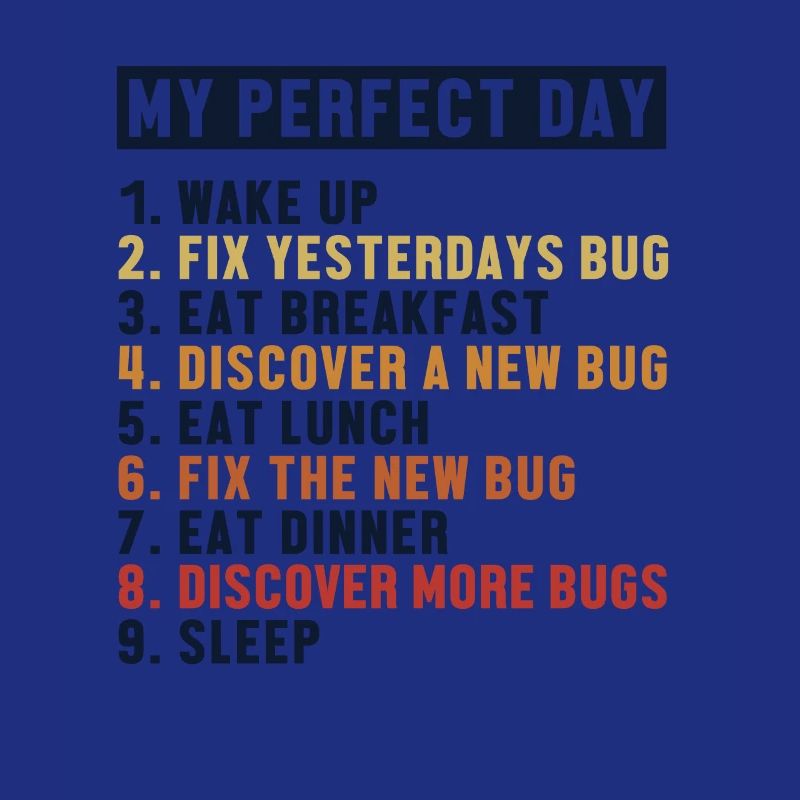 MY PERFECT DAY

1. WAKE UP
2. FIX YESTERDAYS BUG
3. EAT BREAKFAST
4. DISCOVER A NEW BUG
5. EAT LUNCH
6. FIX THE NEW BUG
7. EAT DINNER
8. DISCOVER MORE BUGS
9. SLEEP